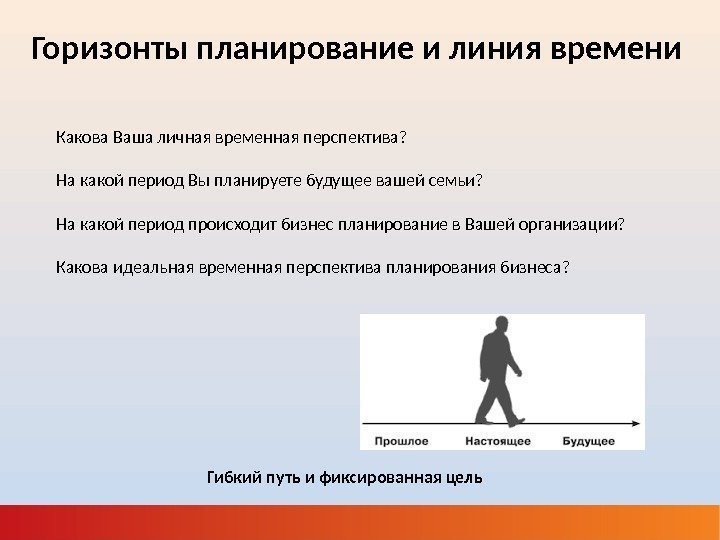 Горизонты планирование и линия времени

Какова Ваша личная временная перспектива?

На какой период Вы планируете будущее вашей семьи?

На какой период происходит бизнес планирование в Вашей организации?

Какова идеальная временная перспектива планирования бизнеса?

Прошлое Настоящее Будущее

Гибкий путь и фиксированная цель